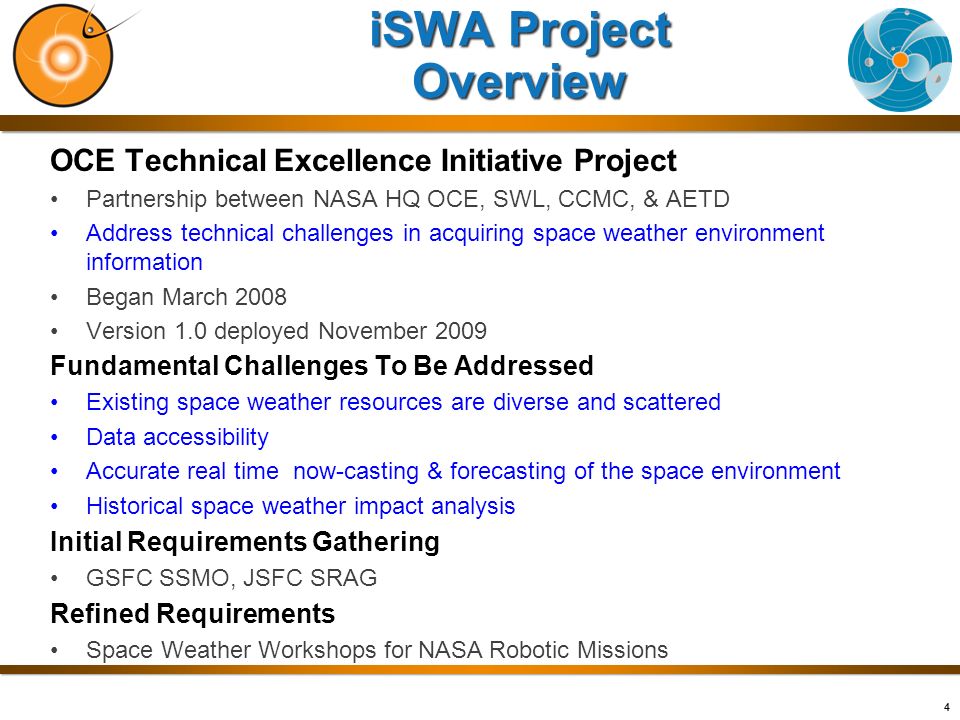 iSWA Project Overview

OCE Technical Excellence Initiative Project
• Partnership between NASA HQ OCE, SWL, CCMC, & AETD
• Address technical challenges in acquiring space weather environment information
• Began March 2008
• Version 1.0 deployed November 2009

Fundamental Challenges To Be Addressed
• Existing space weather resources are diverse and scattered
• Data accessibility
• Accurate real time now-casting & forecasting of the space environment
• Historical space weather impact analysis

Initial Requirements Gathering
• GSFC SSMO, JSFC SRAG

Refined Requirements
• Space Weather Workshops for NASA Robotic Missions

4